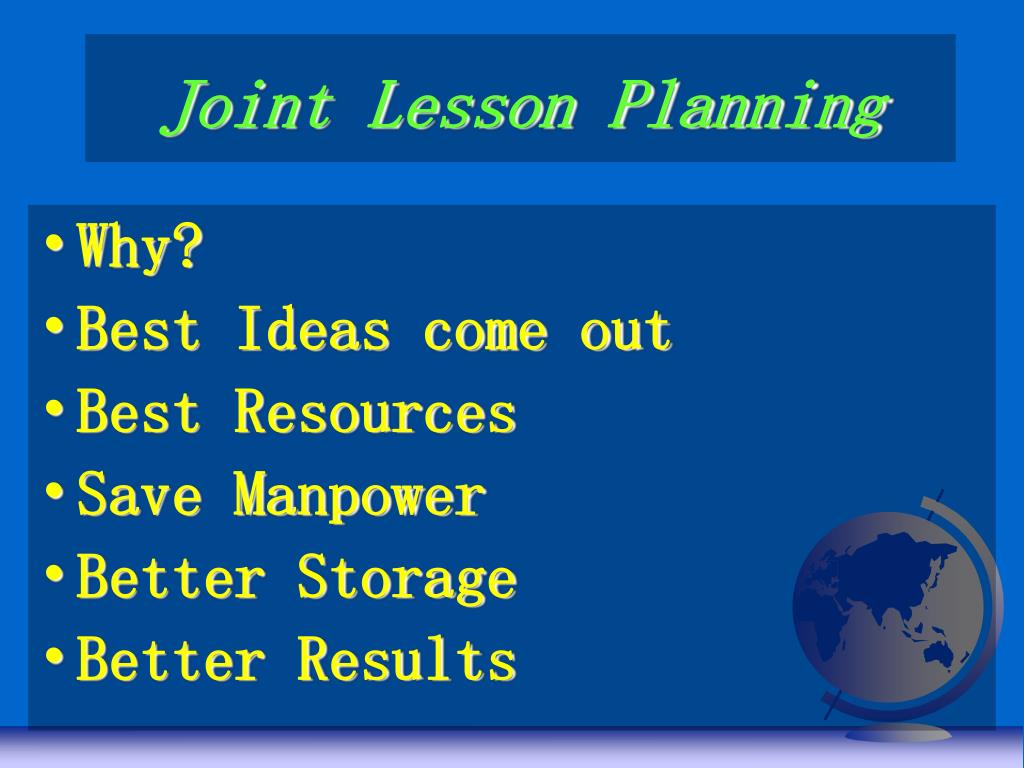 Joint Lesson Planning

• Why?
• Best Ideas come out
• Best Resources
• Save Manpower
• Better Storage
• Better Results